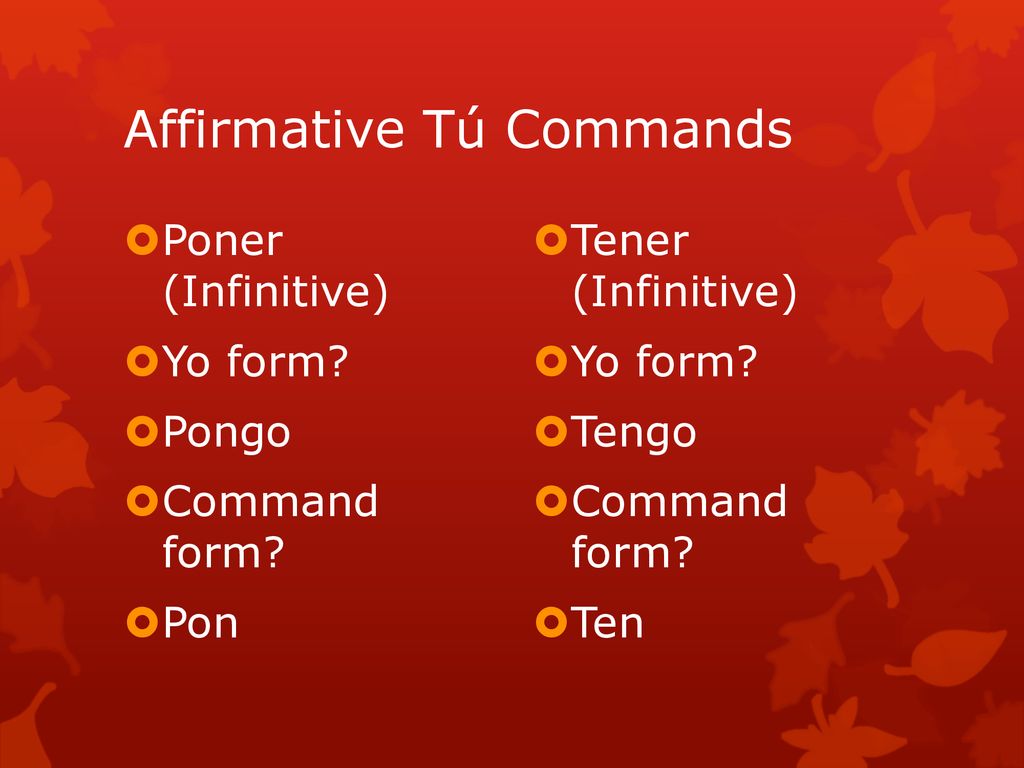 Affirmative Tú Commands

Poner (Infinitive)

Yo form?

Pongo

Command form?

Pon

Tener (Infinitive)

Yo form?

Tengo

Command form?

Ten